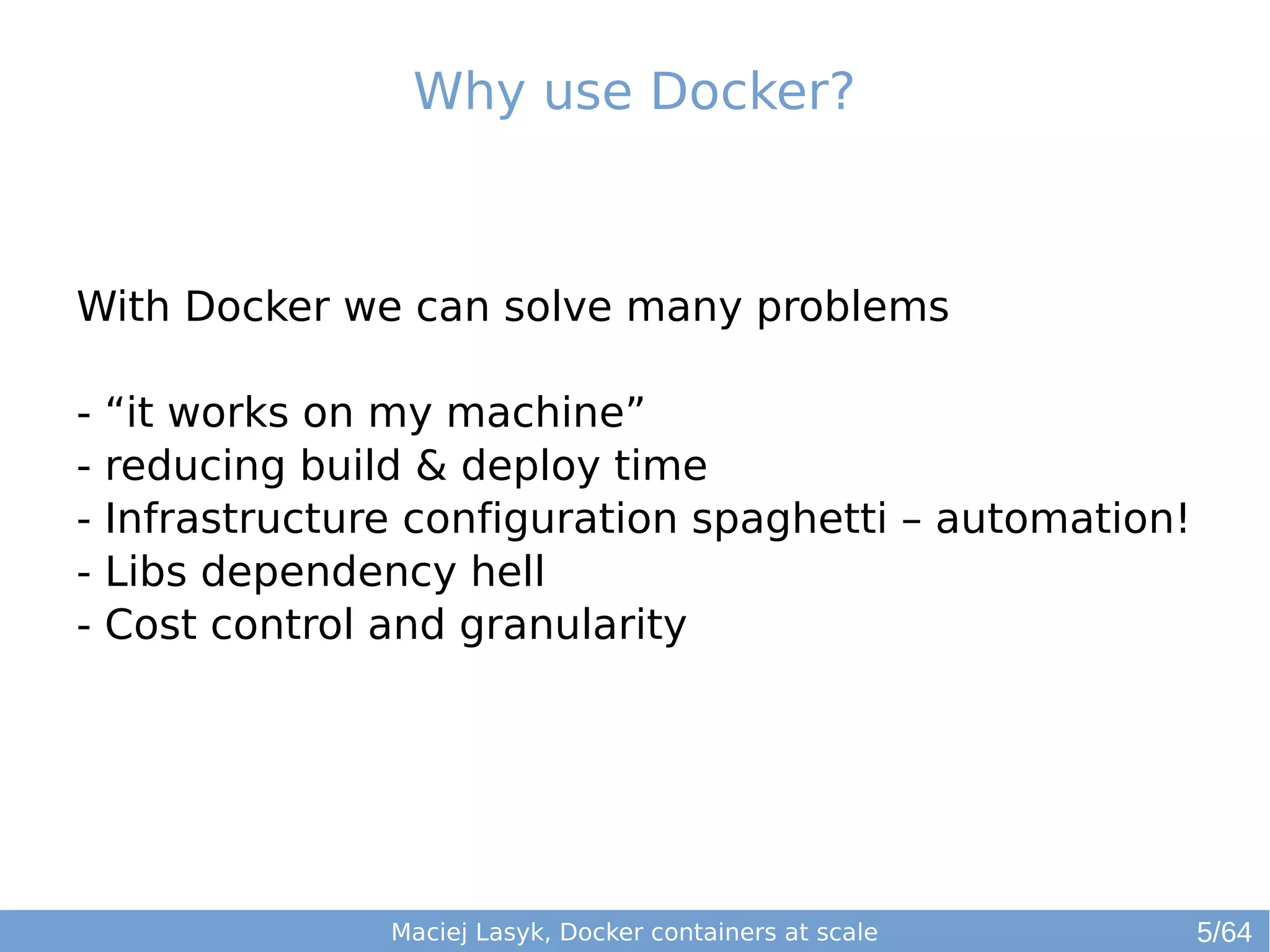 Why use Docker?

With Docker we can solve many problems

- “it works on my machine”
- reducing build & deploy time
- Infrastructure configuration spaghetti – automation!
- Libs dependency hell
- Cost control and granularity

Maciej Lasyk, Docker containers at scale

5/64